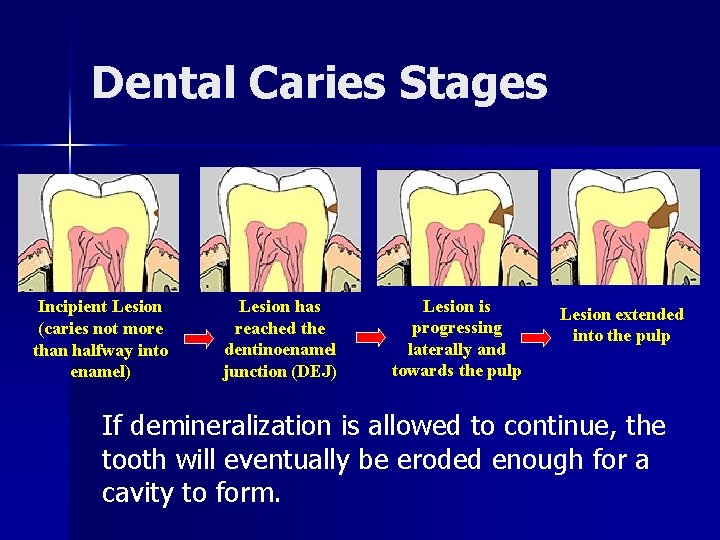 Dental Caries Stages

Incipient Lesion (caries not more than halfway into enamel)

Lesion has reached the dentinoenamel junction (DEJ)

Lesion is progressing laterally and towards the pulp

Lesion extended into the pulp

If demineralization is allowed to continue, the tooth will eventually be eroded enough for a cavity to form.